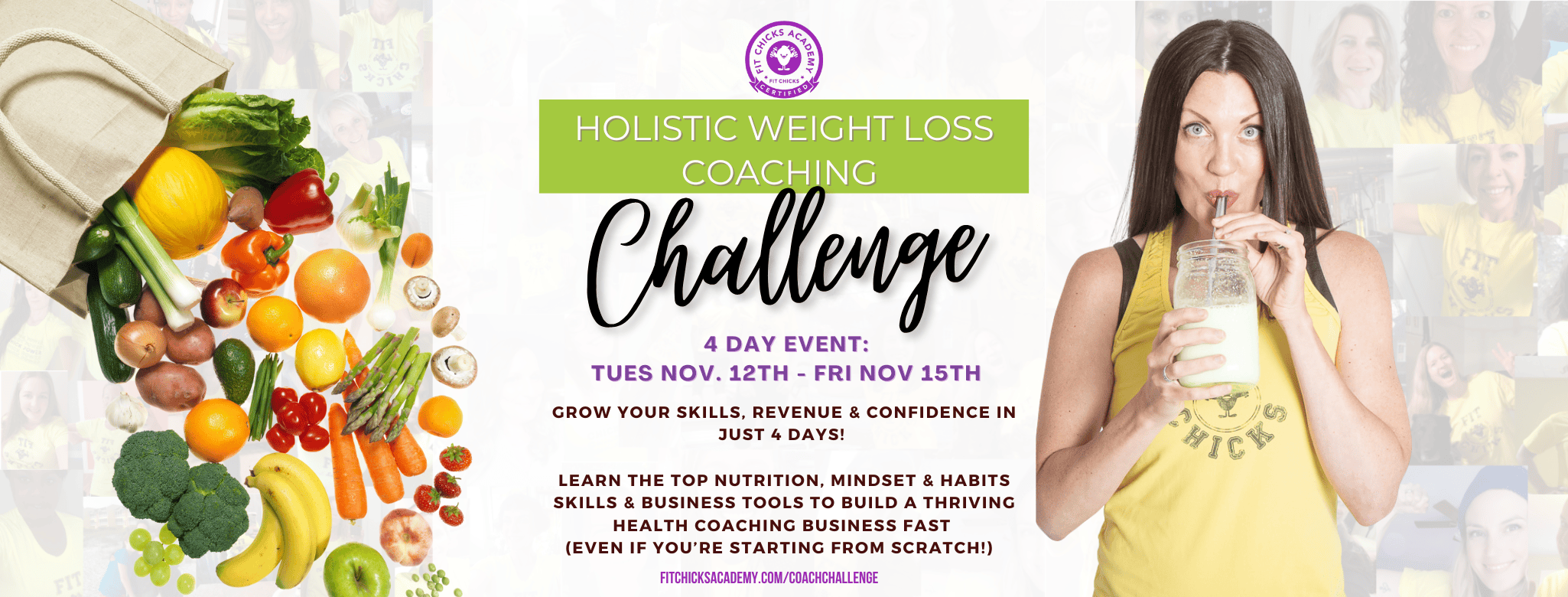 FIT CHICKS ACADEMY
FIT CHICKS
CERTIFIED

HOLISTIC WEIGHT LOSS COACHING

Challenge

4 DAY EVENT:
TUES NOV. 12TH - FRI NOV 15TH

GROW YOUR SKILLS, REVENUE & CONFIDENCE IN JUST 4 DAYS!

LEARN THE TOP NUTRITION, MINDSET & HABITS SKILLS & BUSINESS TOOLS TO BUILD A THRIVING HEALTH COACHING BUSINESS FAST
(EVEN IF YOU'RE STARTING FROM SCRATCH!)

FITCHICKSACADEMY.COM/COACHCHALLENGE

CHICKS